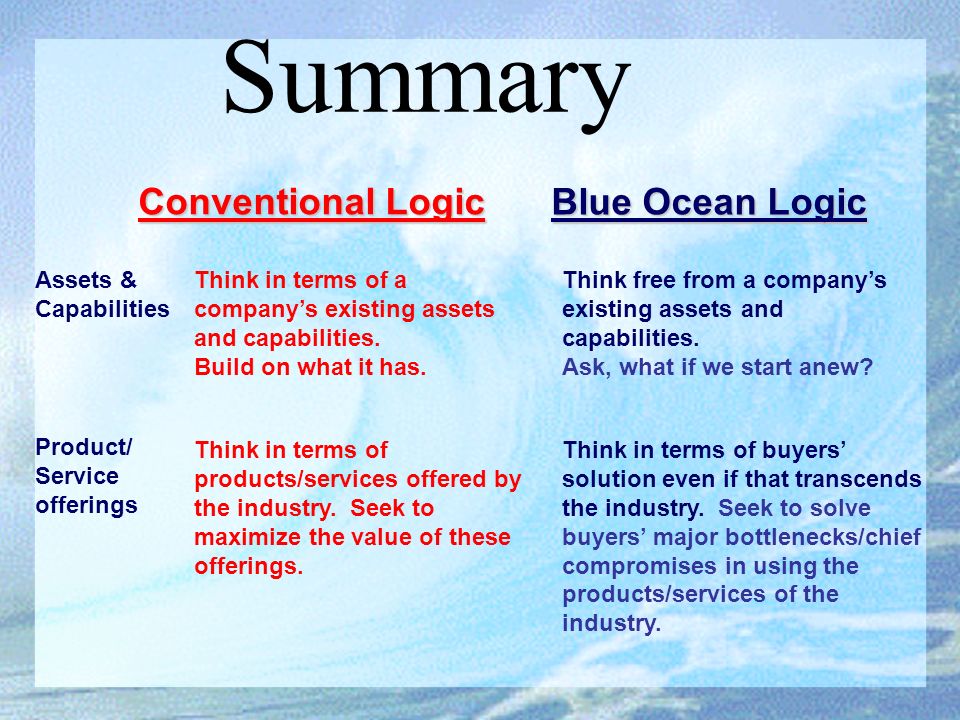 Summary

| | Conventional Logic | Blue Ocean Logic |
|---|---|---|
| Assets & Capabilities | Think in terms of a company's existing assets and capabilities. Build on what it has. | Think free from a company's existing assets and capabilities. Ask, what if we start anew? |
| Product/ Service offerings | Think in terms of products/services offered by the industry. Seek to maximize the value of these offerings. | Think in terms of buyers' solution even if that transcends the industry. Seek to solve buyers' major bottlenecks/chief compromises in using the products/services of the industry. |